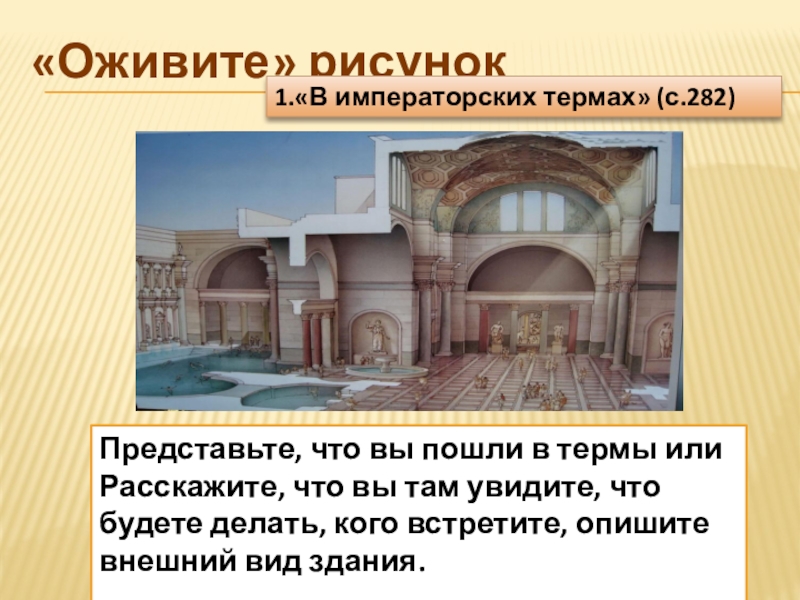 «Оживите» рисунок

1.«В императорских термах» (с.282)

Представьте, что вы пошли в термы или Расскажите, что вы там увидите, что будете делать, кого встретите, опишите внешний вид здания.